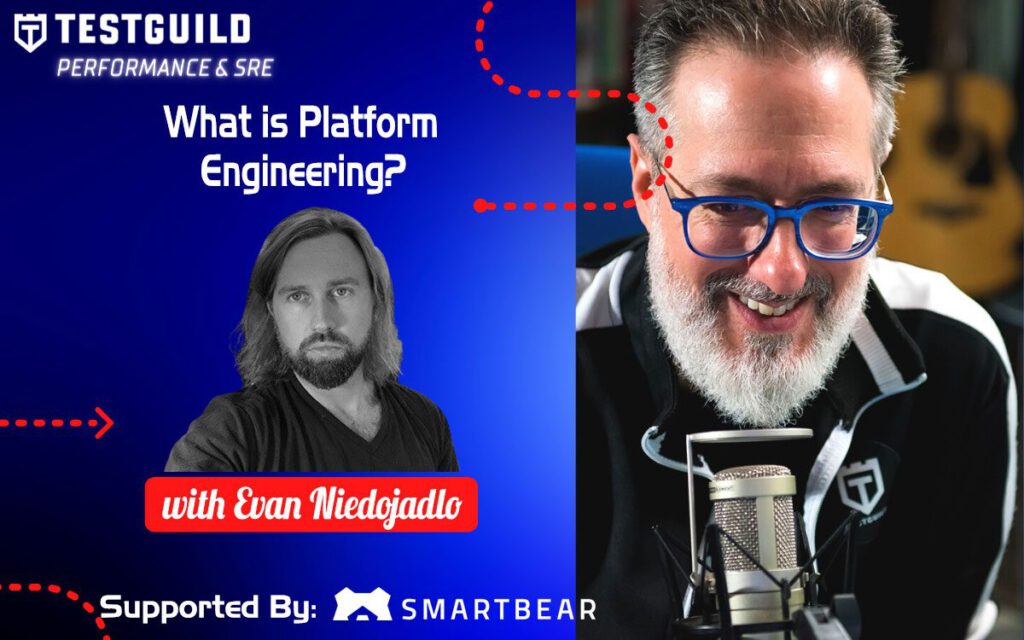 TESTGUILD
PERFORMANCE & SRE

What is Platform Engineering?

with Evan Niedojadlo

Supported By: SMARTBEAR